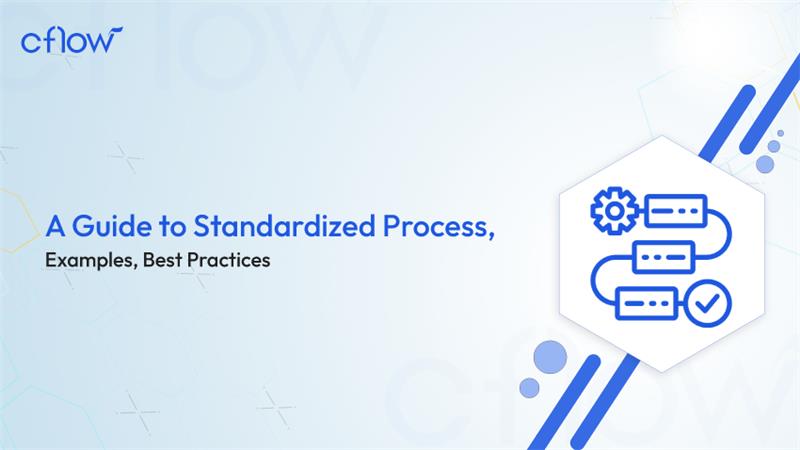 cflow

A Guide to Standardized Process,

Examples, Best Practices